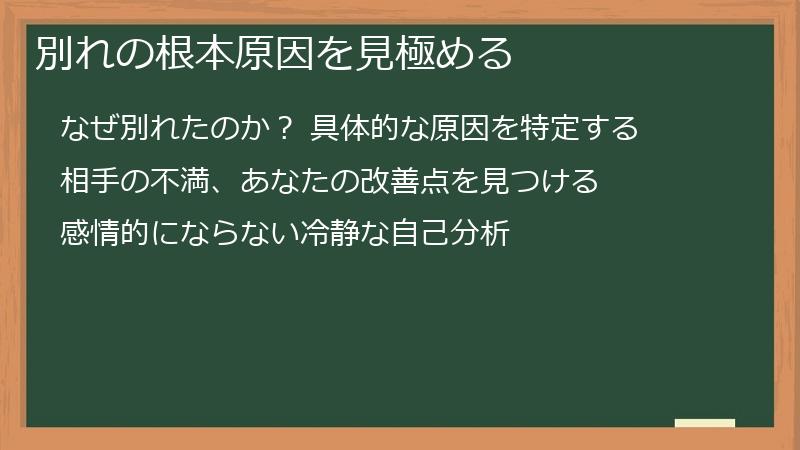 別れの根本原因を見極める

なぜ別れたのか？ 具体的な原因を特定する

相手の不満、あなたの改善点を見つける

感情的にならない冷静な自己分析